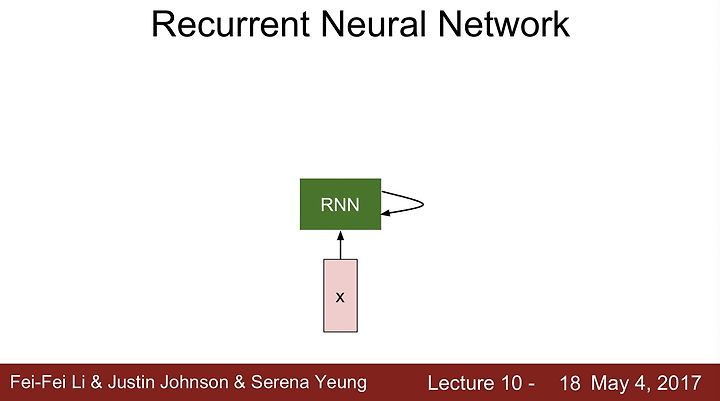 Recurrent Neural Network

RNN

x

Fei-Fei Li & Justin Johnson & Serena Yeung

Lecture 10 - 18 May 4, 2017